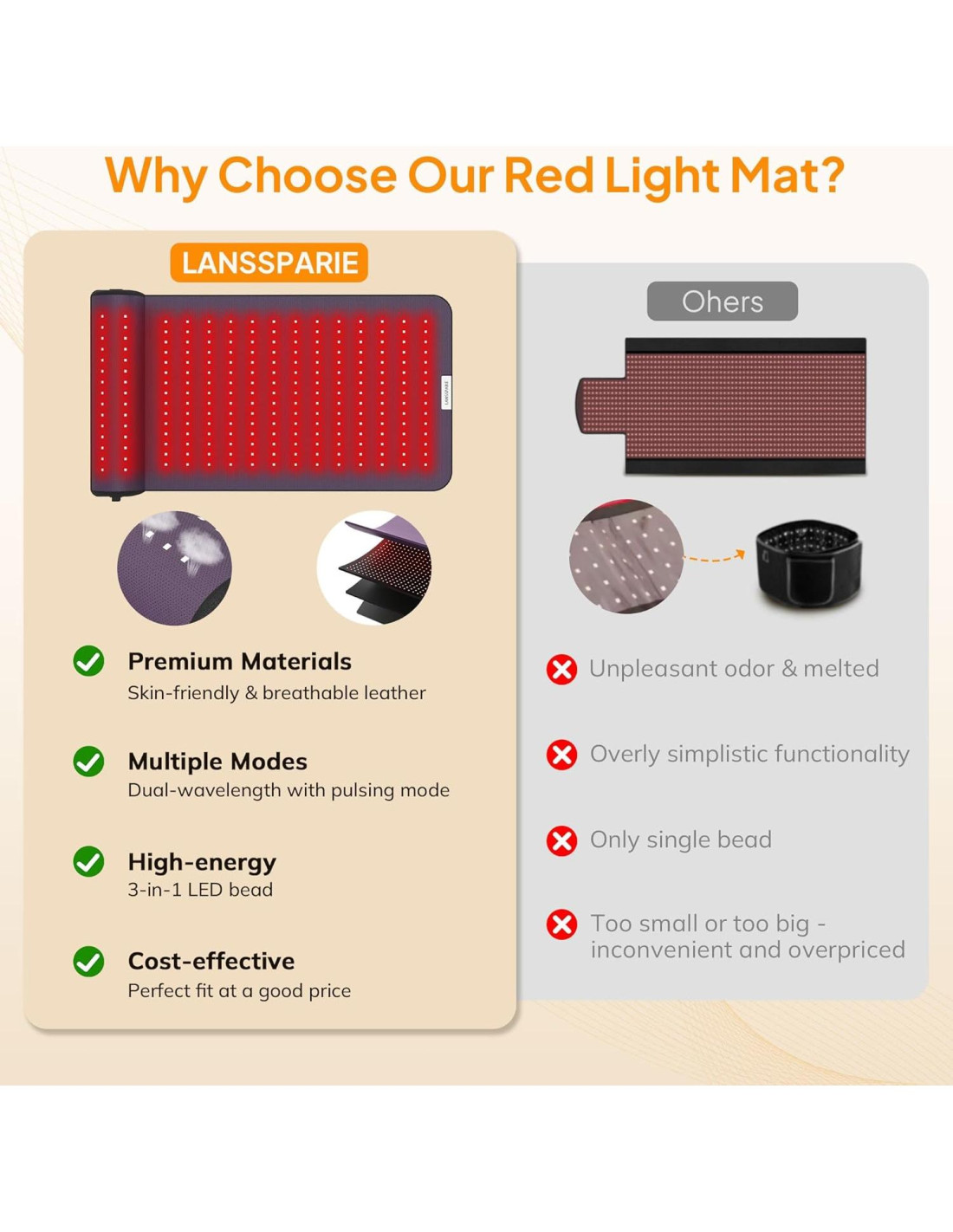 Why Choose Our Red Light Mat?

LANSSPARIE

Premium Materials
Skin-friendly & breathable leather

Multiple Modes
Dual-wavelength with pulsing mode

High-energy
3-in-1 LED bead

Cost-effective
Perfect fit at a good price

Ohers

Unpleasant odor & melted

Overly simplistic functionality

Only single bead

Too small or too big - inconvenient and overpriced